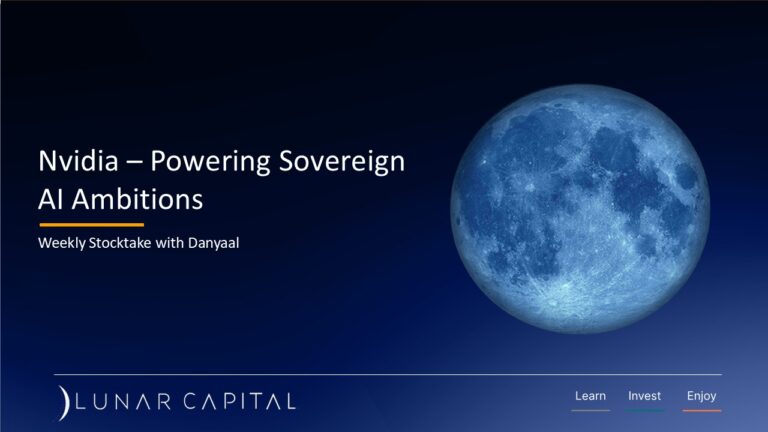 Nvidia – Powering Sovereign AI Ambitions

Weekly Stocktake with Danyaal

LUNAR CAPITAL

Learn Invest Enjoy